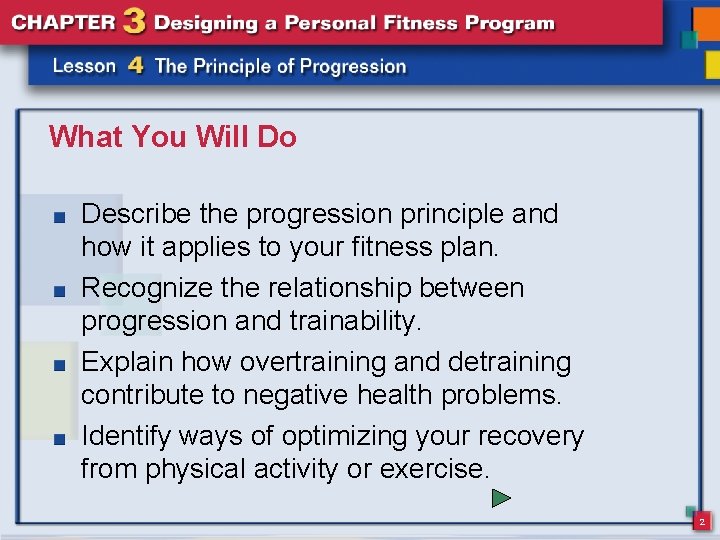 CHAPTER 3 Designing a Personal Fitness Program

Lesson 4 The Principle of Progression

What You Will Do

■ Describe the progression principle and how it applies to your fitness plan.

■ Recognize the relationship between progression and trainability.

■ Explain how overtraining and detraining contribute to negative health problems.

■ Identify ways of optimizing your recovery from physical activity or exercise.

2